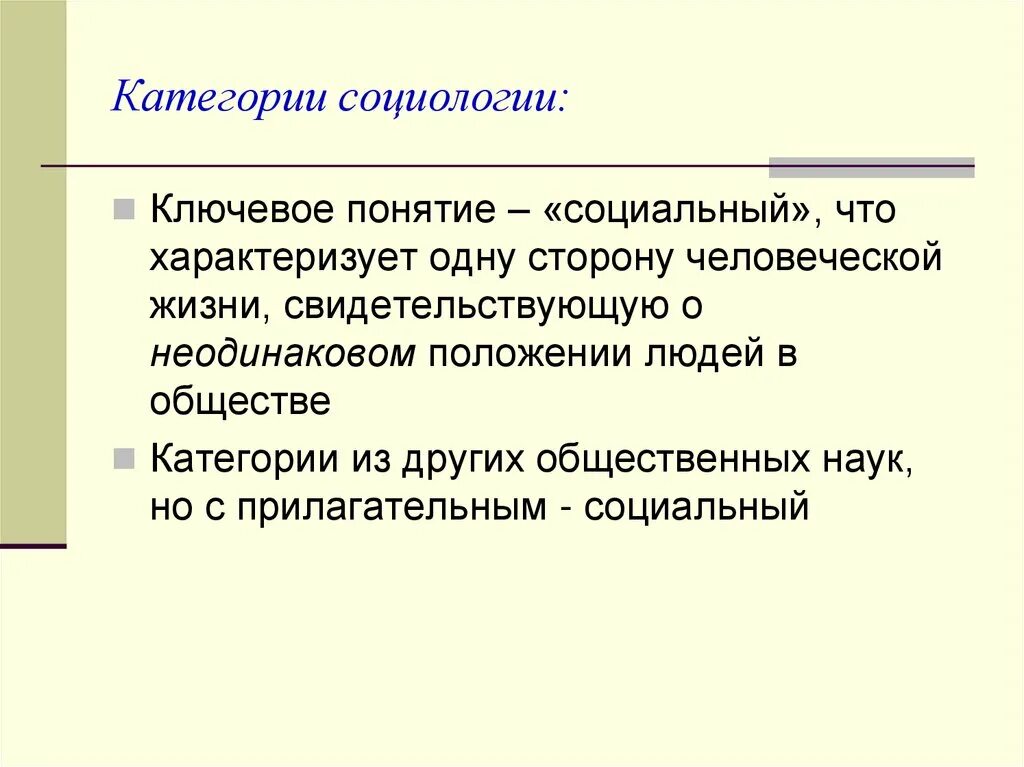 Категории социологии:

Ключевое понятие – «социальный», что характеризует одну сторону человеческой жизни, свидетельствующую о неодинаковом положении людей в обществе

Категории из других общественных наук, но с прилагательным - социальный